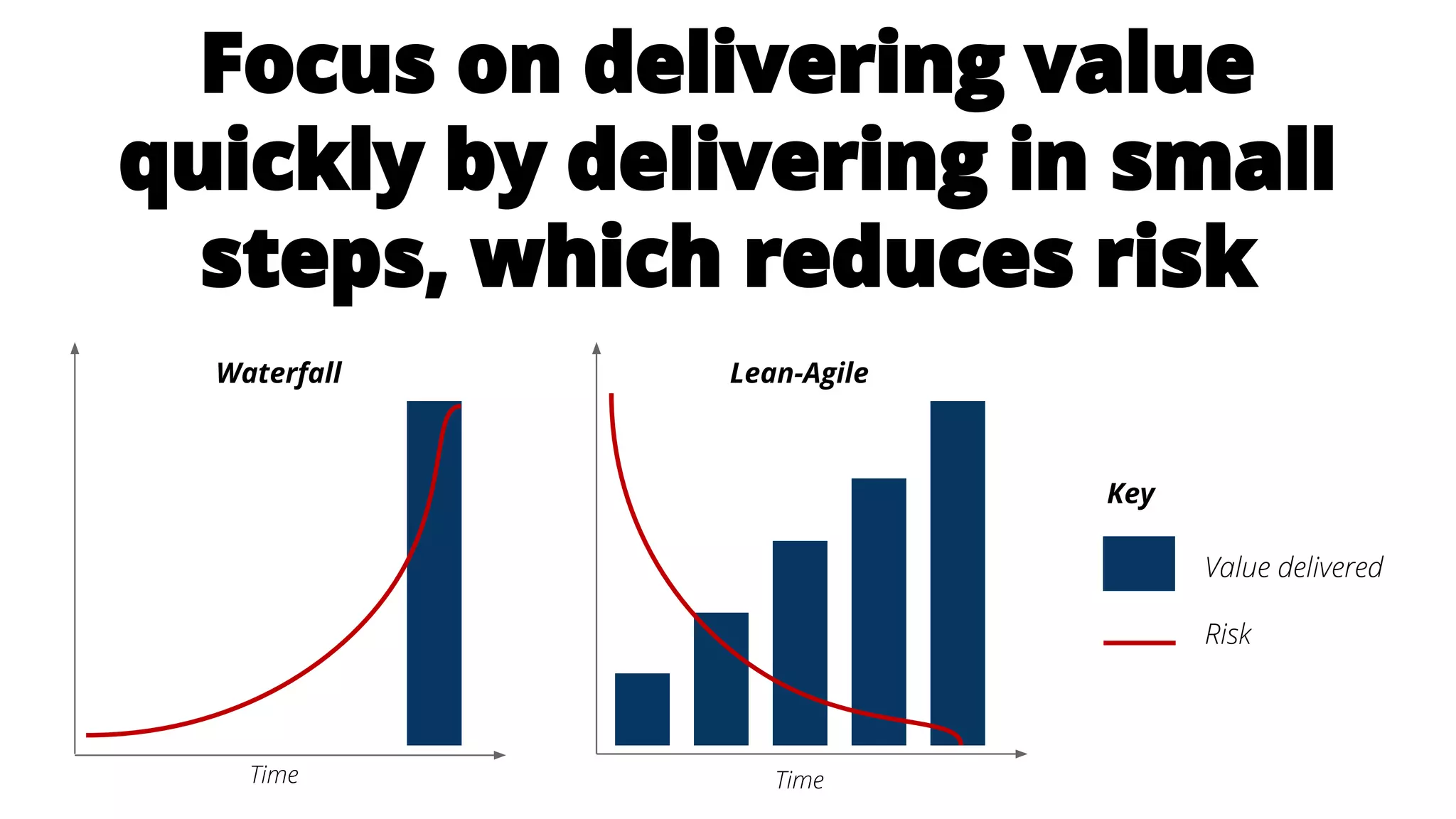 Focus on delivering value quickly by delivering in small steps, which reduces risk

Waterfall

Time

Lean-Agile

Time

Key

Value delivered

Risk